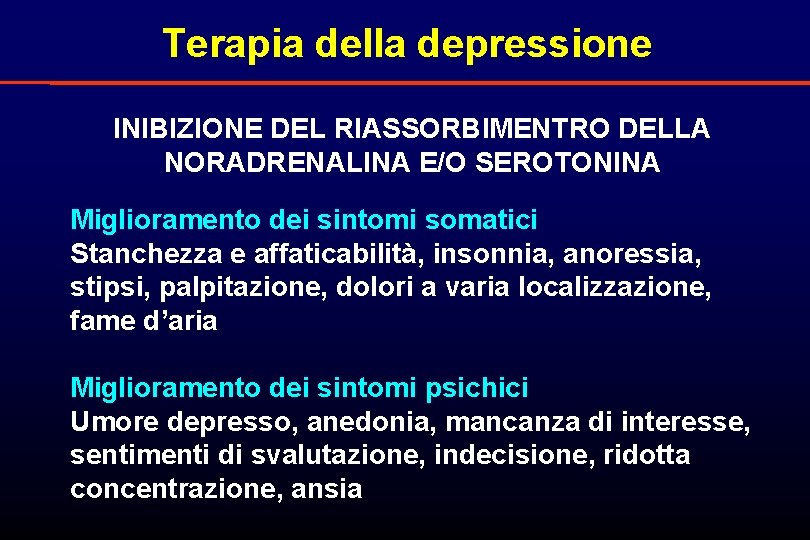 Terapia della depressione

INIBIZIONE DEL RIASSORBIMENTRO DELLA NORADRENALINA E/O SEROTONINA

Miglioramento dei sintomi somatici
Stanchezza e affaticabilità, insonnia, anoressia, stipsi, palpitazione, dolori a varia localizzazione, fame d'aria

Miglioramento dei sintomi psichici
Umore depresso, anedonia, mancanza di interesse, sentimenti di svalutazione, indecisione, ridotta concentrazione, ansia